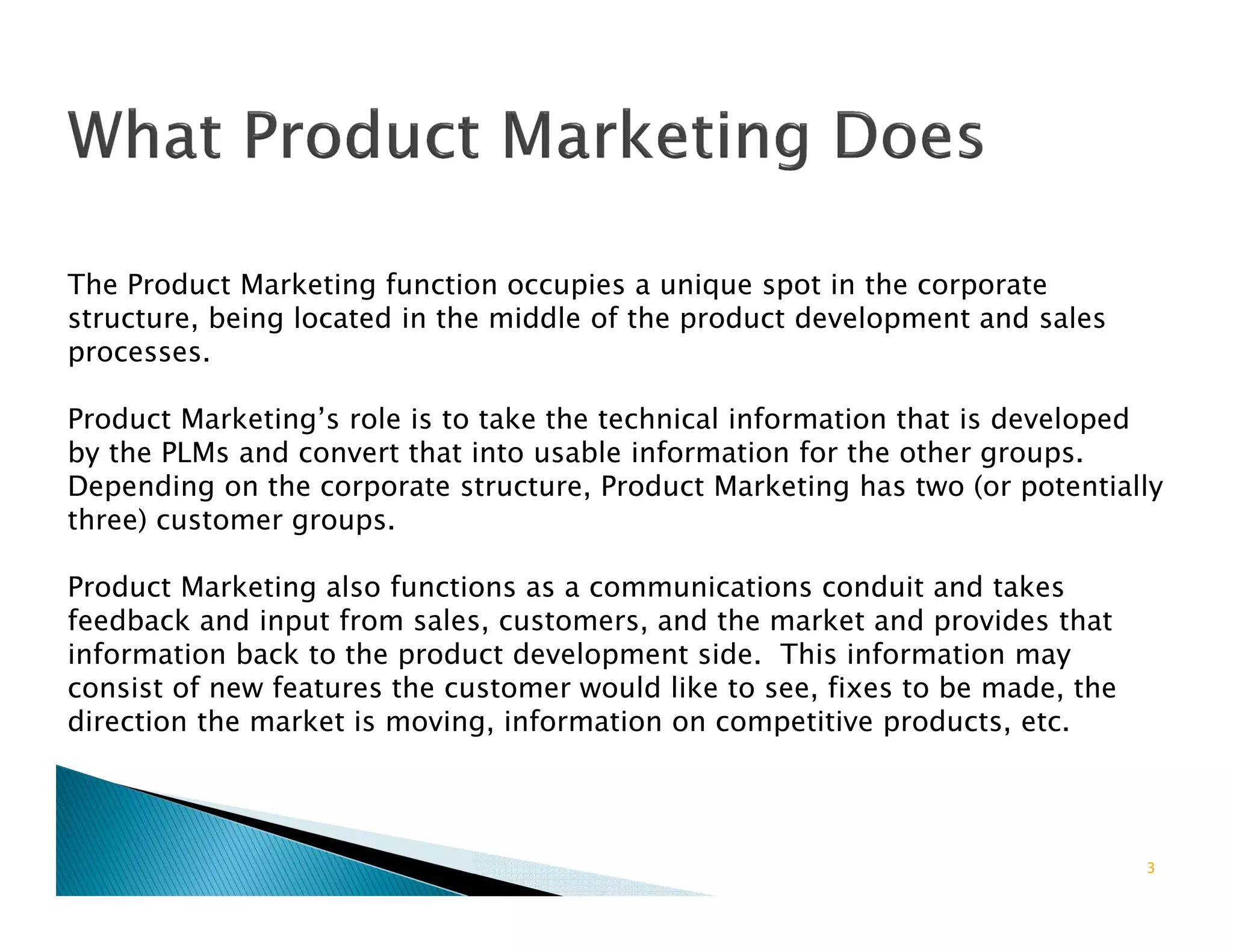 What Product Marketing Does

The Product Marketing function occupies a unique spot in the corporate structure, being located in the middle of the product development and sales processes.

Product Marketing’s role is to take the technical information that is developed by the PLMs and convert that into usable information for the other groups. Depending on the corporate structure, Product Marketing has two (or potentially three) customer groups.

Product Marketing also functions as a communications conduit and takes feedback and input from sales, customers, and the market and provides that information back to the product development side. This information may consist of new features the customer would like to see, fixes to be made, the direction the market is moving, information on competitive products, etc.

3